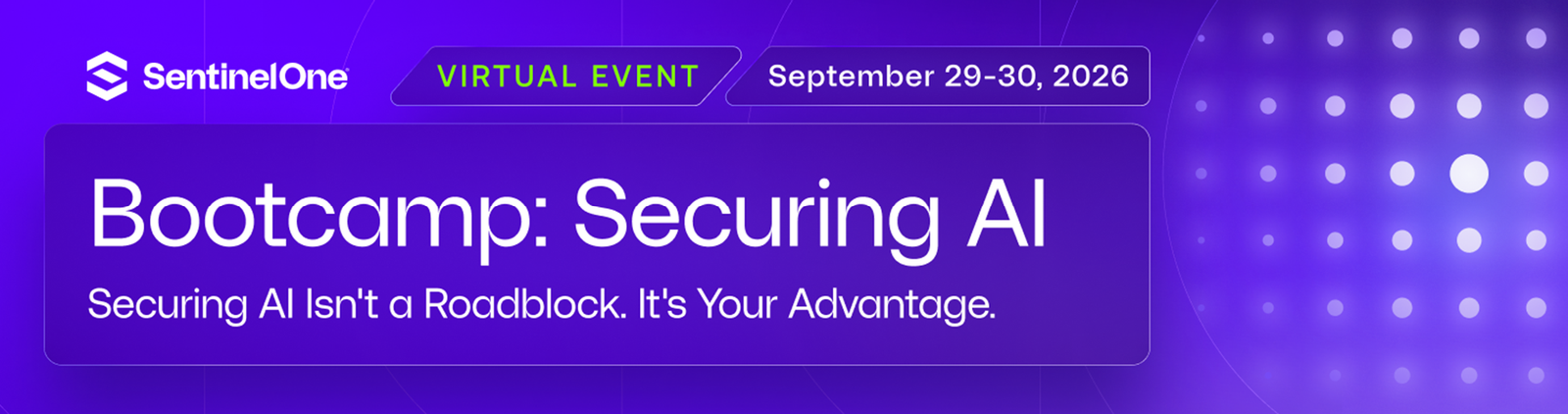 SentinelOne

VIRTUAL EVENT

September 29-30, 2026

Bootcamp: Securing AI

Securing AI Isn't a Roadblock. It's Your Advantage.